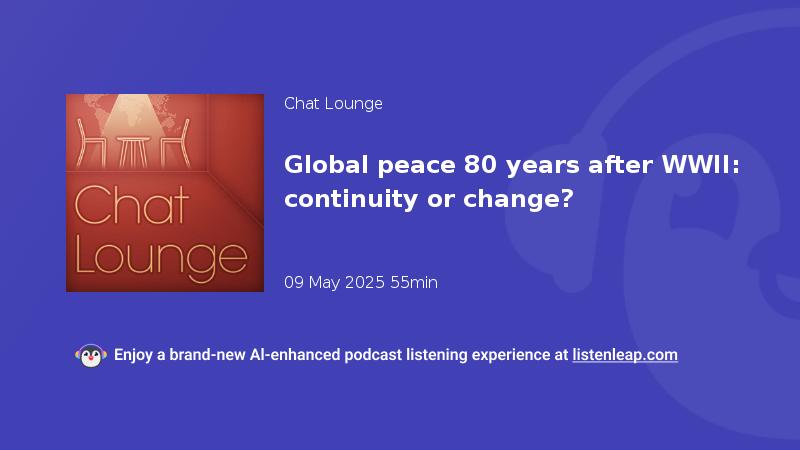 Chat Lounge

Chat Lounge

Global peace 80 years after WWII: continuity or change?

09 May 2025 55min

Enjoy a brand-new AI-enhanced podcast listening experience at listenleap.com